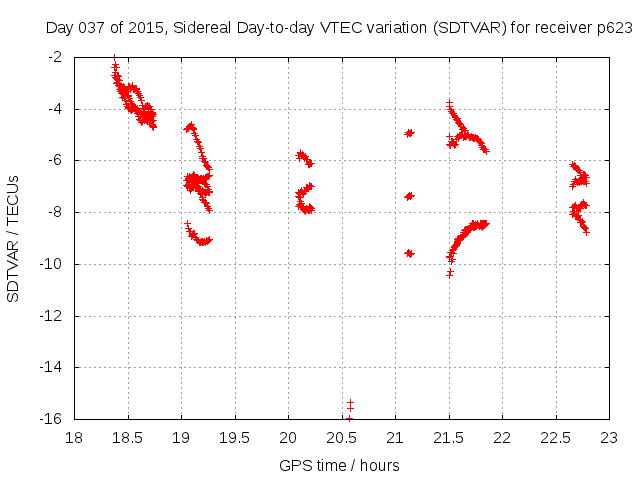 Day 037 of 2015, Sidereal Day-to-day VTEC variation (SDTVAR) for receiver p623

SDTVAR / TECUs

-2
-4
-6
-8
-10
-12
-14
-16

18
18.5
19
19.5
20
20.5
21
21.5
22
22.5
23

GPS time / hours